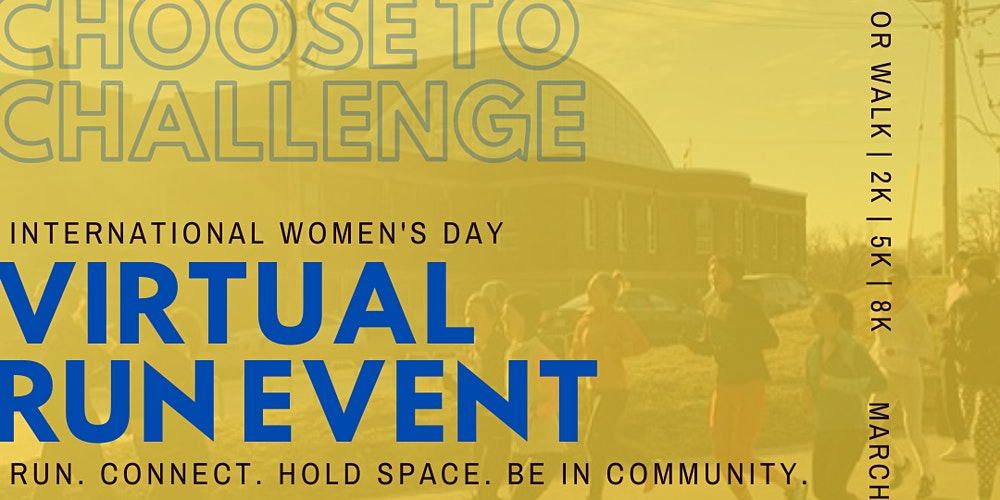 CHOOSE TO CHALLENGE

INTERNATIONAL WOMEN'S DAY

VIRTUAL RUN EVENT

RUN. CONNECT. HOLD SPACE. BE IN COMMUNITY.

OR WALK | 2K | 5K | 8K

MARCH